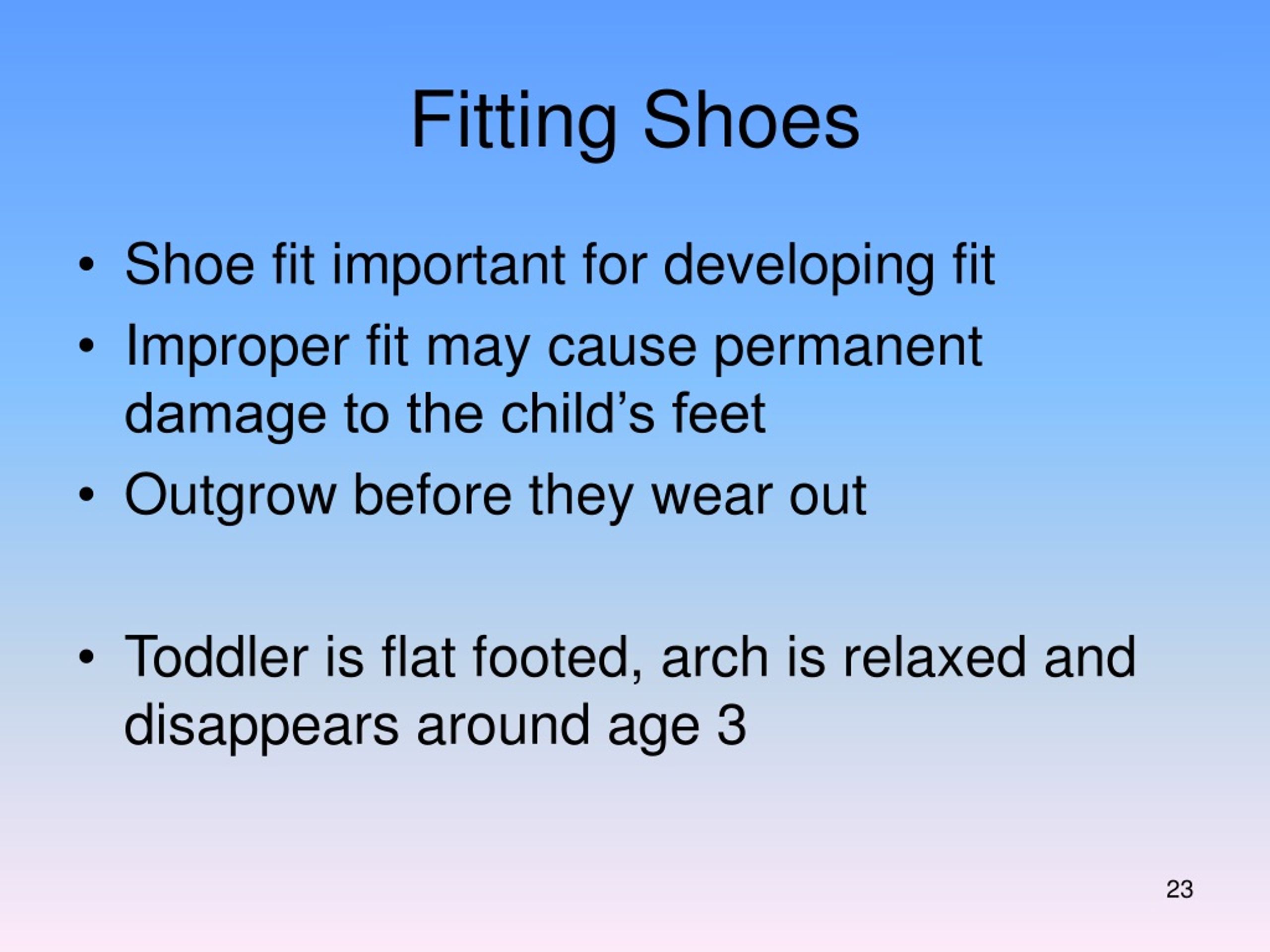 Fitting Shoes

• Shoe fit important for developing fit
• Improper fit may cause permanent damage to the child’s feet
• Outgrow before they wear out

• Toddler is flat footed, arch is relaxed and disappears around age 3

23